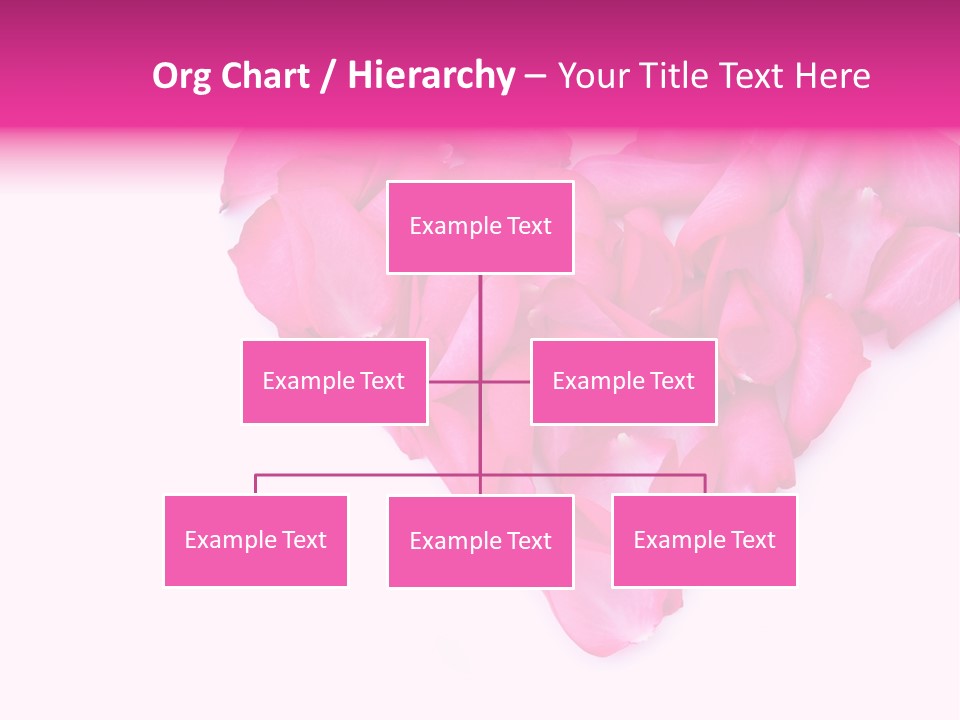 Org Chart / Hierarchy – Your Title Text Here

Example Text

Example Text

Example Text

Example Text

Example Text

Example Text